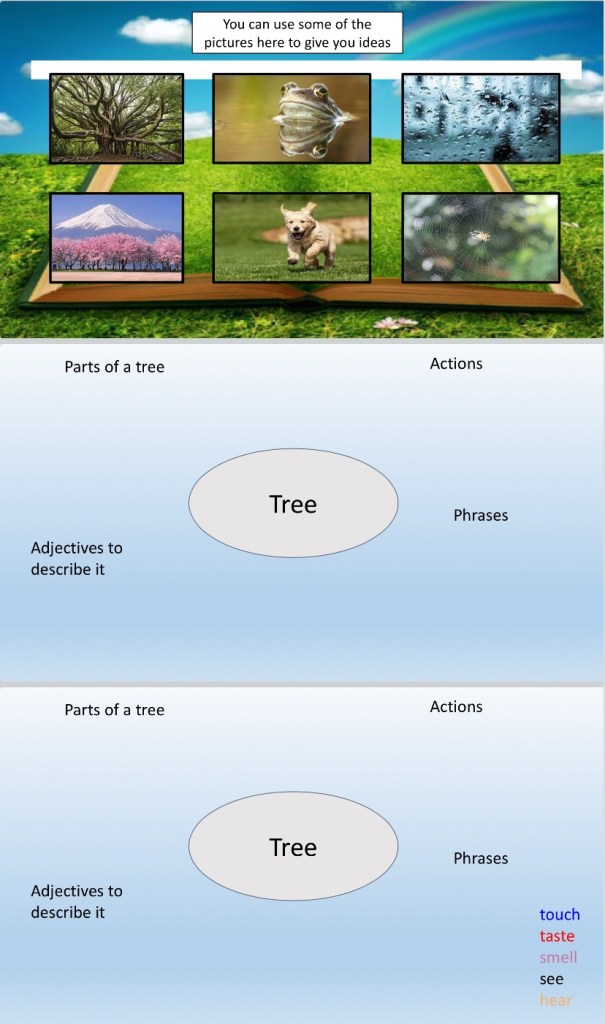 You can use some of the pictures here to give you ideas

Parts of a tree

Actions

Tree

Phrases

Adjectives to describe it

Parts of a tree

Actions

Tree

Phrases

Adjectives to describe it

touch
taste
smell
see
hear